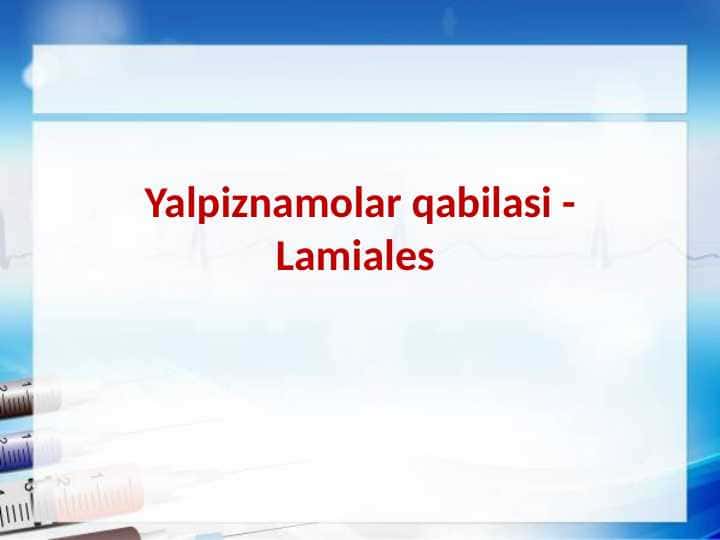 Yalpiznamolar qabilasi - Lamiales